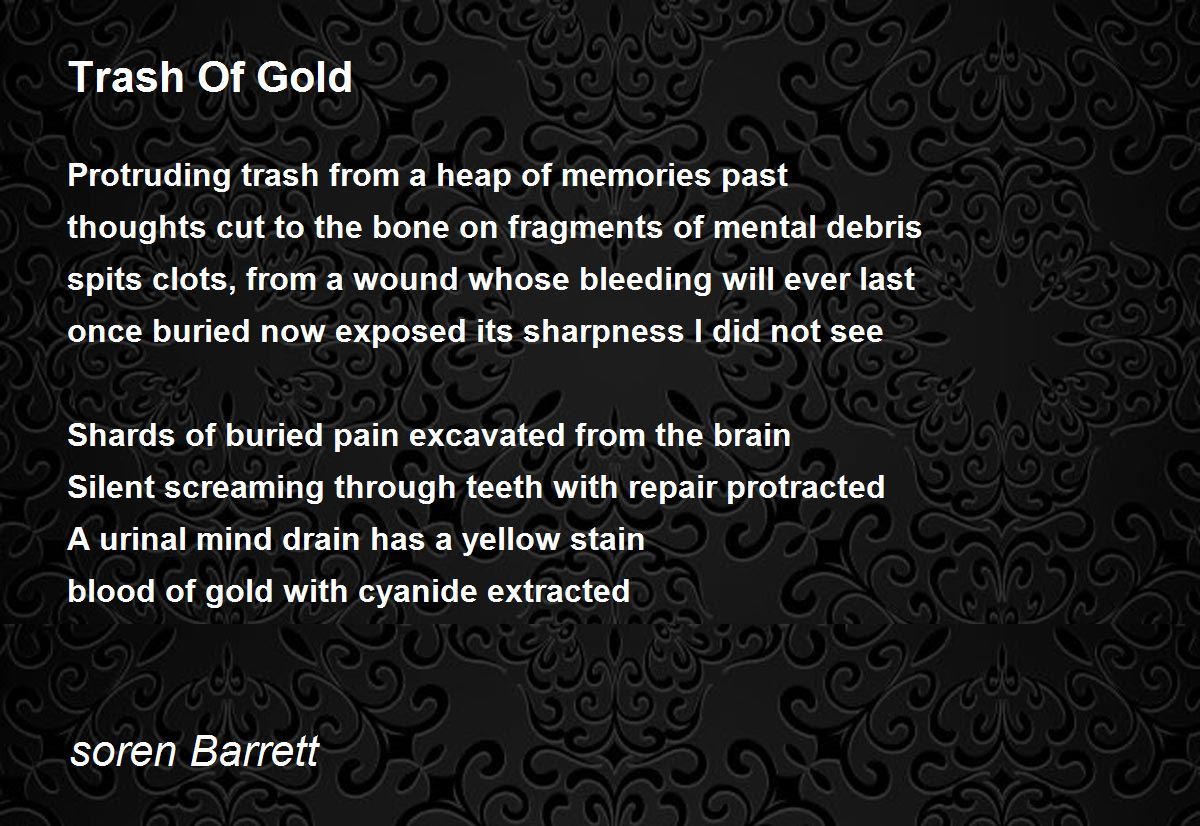 Trash Of Gold

Protruding trash from a heap of memories past
thoughts cut to the bone on fragments of mental debris
spits clots, from a wound whose bleeding will ever last
once buried now exposed its sharpness I did not see

Shards of buried pain excavated from the brain
Silent screaming through teeth with repair protracted
A urinal mind drain has a yellow stain
blood of gold with cyanide extracted

soren Barrett